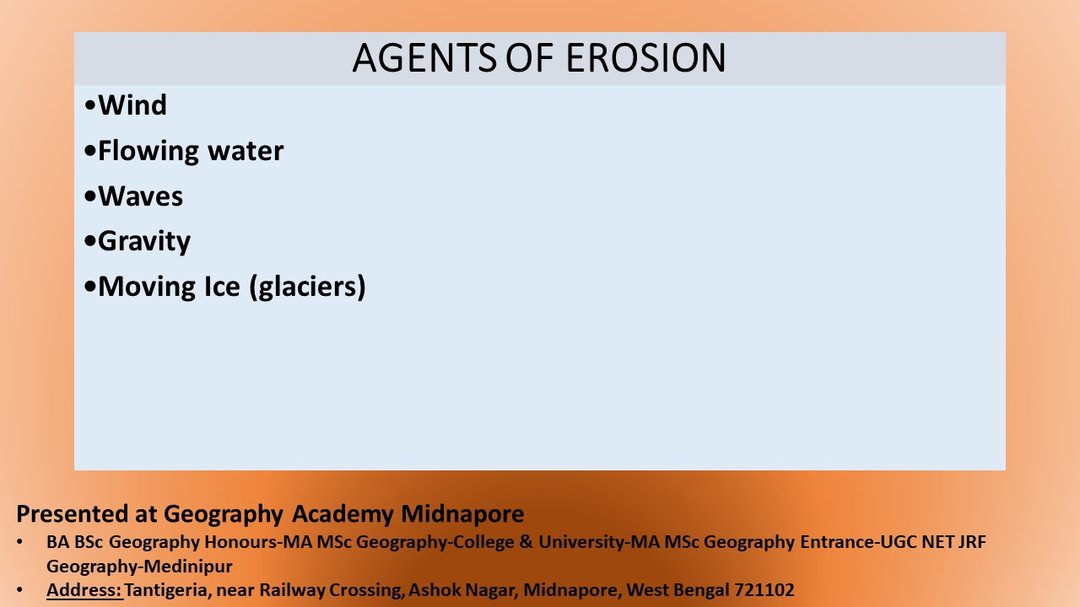 AGENTS OF EROSION

•Wind
•Flowing water
•Waves
•Gravity
•Moving Ice (glaciers)

Presented at Geography Academy Midnapore

• BA BSc Geography Honours-MA MSc Geography-College & University-MA MSc Geography Entrance-UGC NET JRF Geography-Medinipur
• Address: Tantigeria, near Railway Crossing, Ashok Nagar, Midnapore, West Bengal 721102